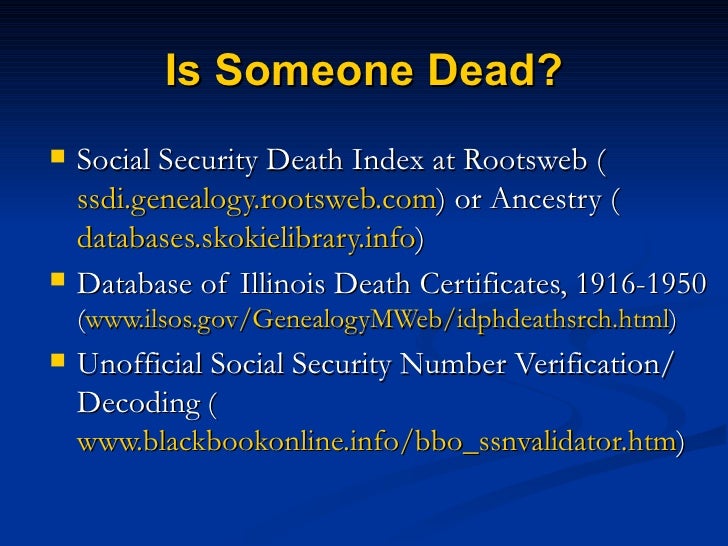 Is Someone Dead?

Social Security Death Index at Rootsweb ( ssdi.genealogy.rootsweb.com) or Ancestry ( databases.skokielibrary.info)

Database of Illinois Death Certificates, 1916-1950 (www.ilsos.gov/GenealogyMWeb/idphdeathsrch.html)

Unofficial Social Security Number Verification/ Decoding ( www.blackbookonline.info/bbo_ssnvalidator.htm)